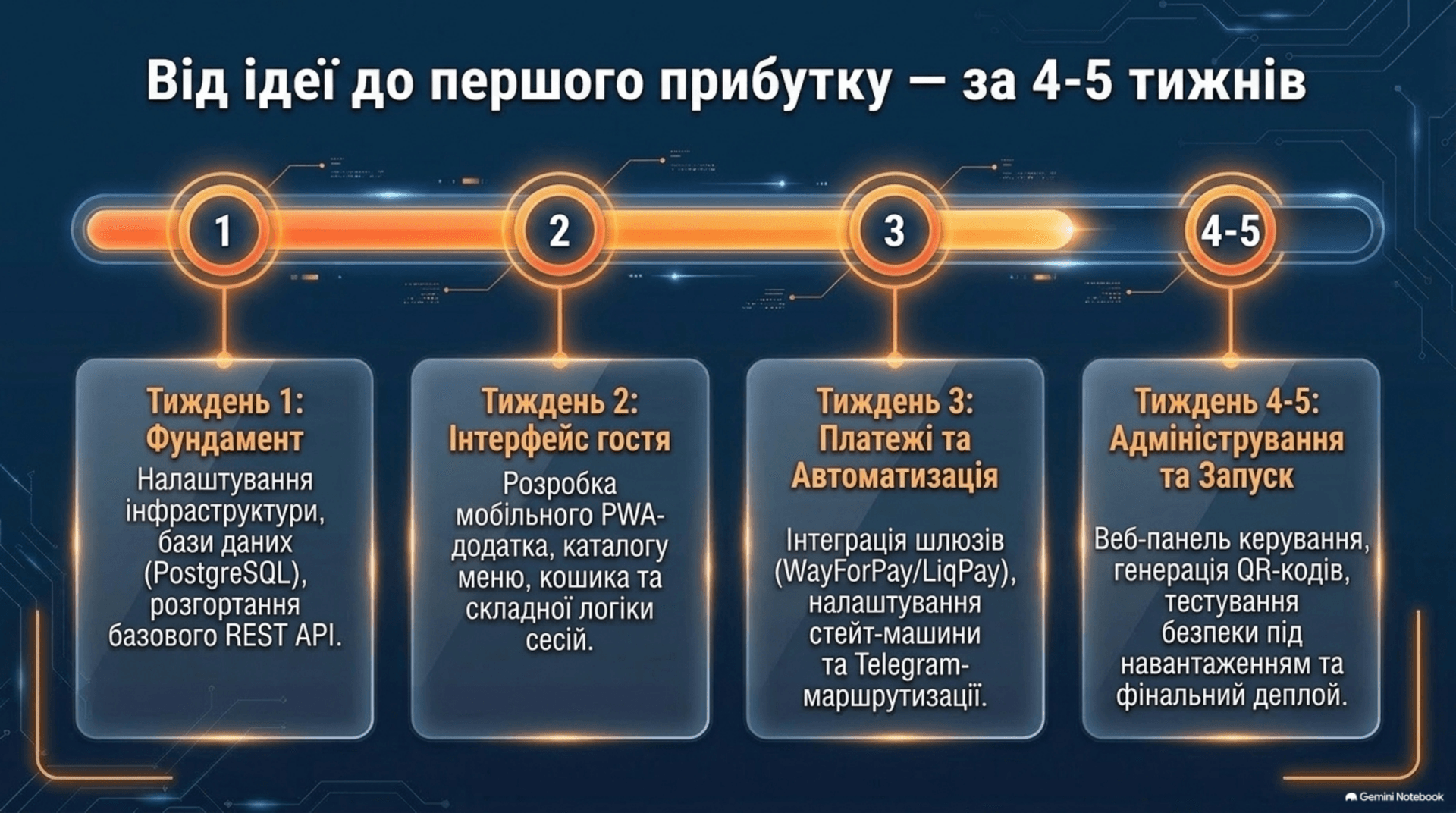 Від ідеї до першого прибутку — за 4-5 тижнів

1

2

3

4-5

Тиждень 1: Фундамент

Налаштування інфраструктури, бази даних (PostgreSQL), розгортання базового REST API.

Тиждень 2: Інтерфейс гостя

Розробка мобільного PWA-додатка, каталогу меню, кошика та складної логіки сесій.

Тиждень 3: Платежі та Автоматизація

Інтеграція шлюзів (WayForPay/LiqPay), налаштування стейт-машини та Telegram-маршрутизації.

Тиждень 4-5: Адміністрування та Запуск

Веб-панель керування, генерація QR-кодів, тестування безпеки під навантаженням та фінальний деплой.

Gemini Notebook